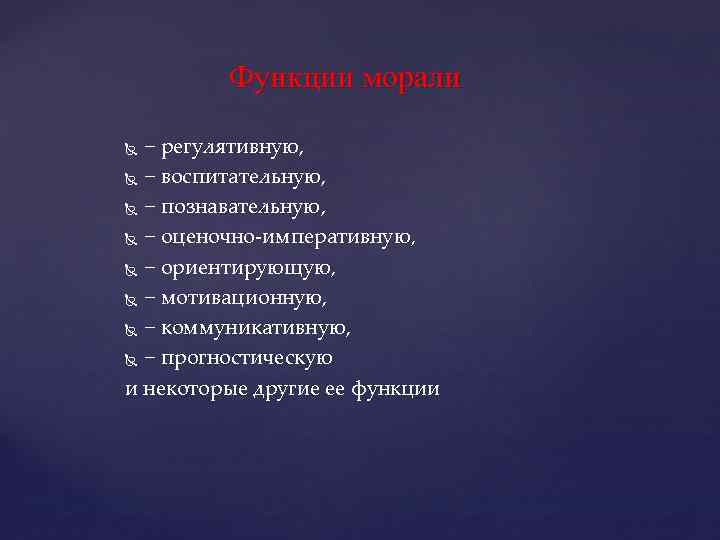 Функции морали

– регулятивную,
– воспитательную,
– познавательную,
– оценочно-императивную,
– ориентирующую,
– мотивационную,
– коммуникативную,
– прогностическую
и некоторые другие ее функции